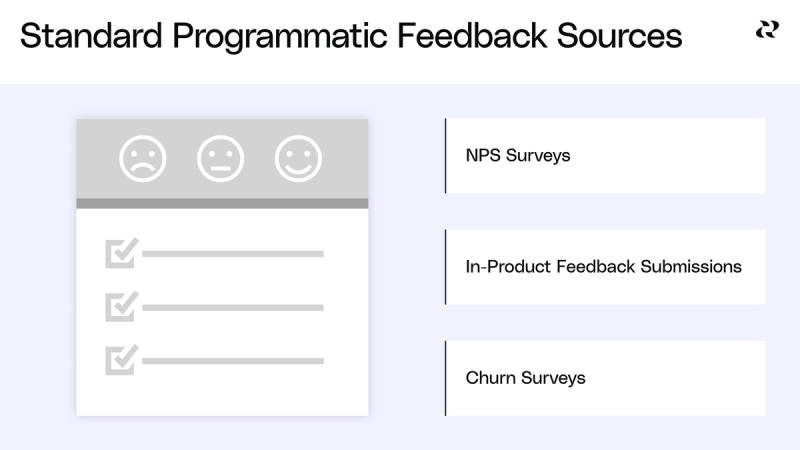 Standard Programmatic Feedback Sources

NPS Surveys

In-Product Feedback Submissions

Churn Surveys